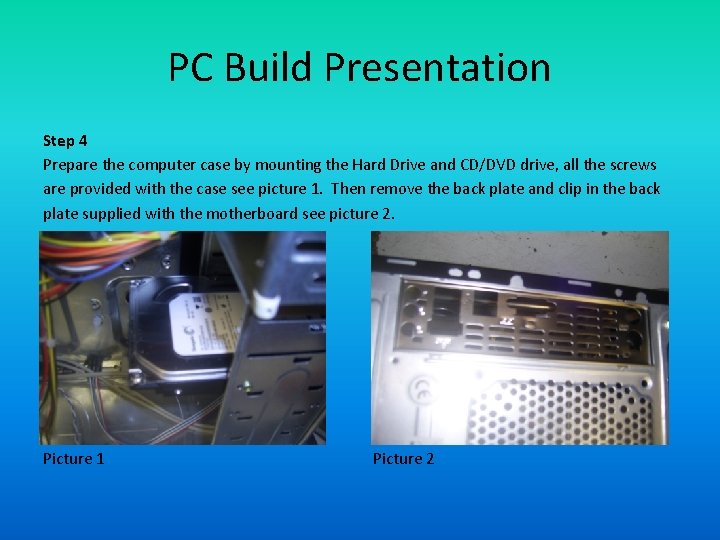 PC Build Presentation

Step 4
Prepare the computer case by mounting the Hard Drive and CD/DVD drive, all the screws are provided with the case see picture 1. Then remove the back plate and clip in the back plate supplied with the motherboard see picture 2.

Picture 1

Picture 2